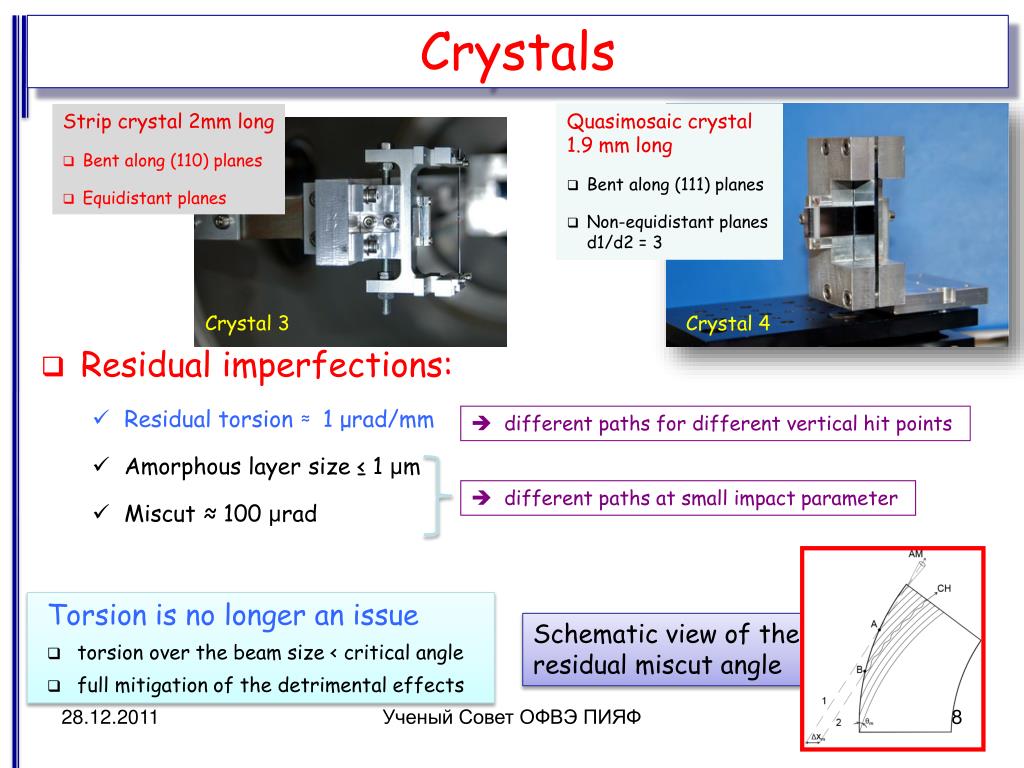 Crystals

Strip crystal 2mm long

❑ Bent along (110) planes

❑ Equidistant planes

Crystal 3

Quasimosaic crystal 1.9 mm long

❑ Bent along (111) planes

❑ Non-equidistant planes d1/d2 = 3

Crystal 4

❑ Residual imperfections:

✓ Residual torsion ≈ 1 μrad/mm

➔ different paths for different vertical hit points

✓ Amorphous layer size ≤ 1 μm

✓ Miscut ≈ 100 μrad

➔ different paths at small impact parameter

Torsion is no longer an issue

❑ torsion over the beam size < critical angle

❑ full mitigation of the detrimental effects

Schematic view of the residual miscut angle

AM
CH
A
B
1
2
$\theta_m$
$\Delta x_m$

28.12.2011

Ученый Совет ОФВЭ ПИЯФ

8